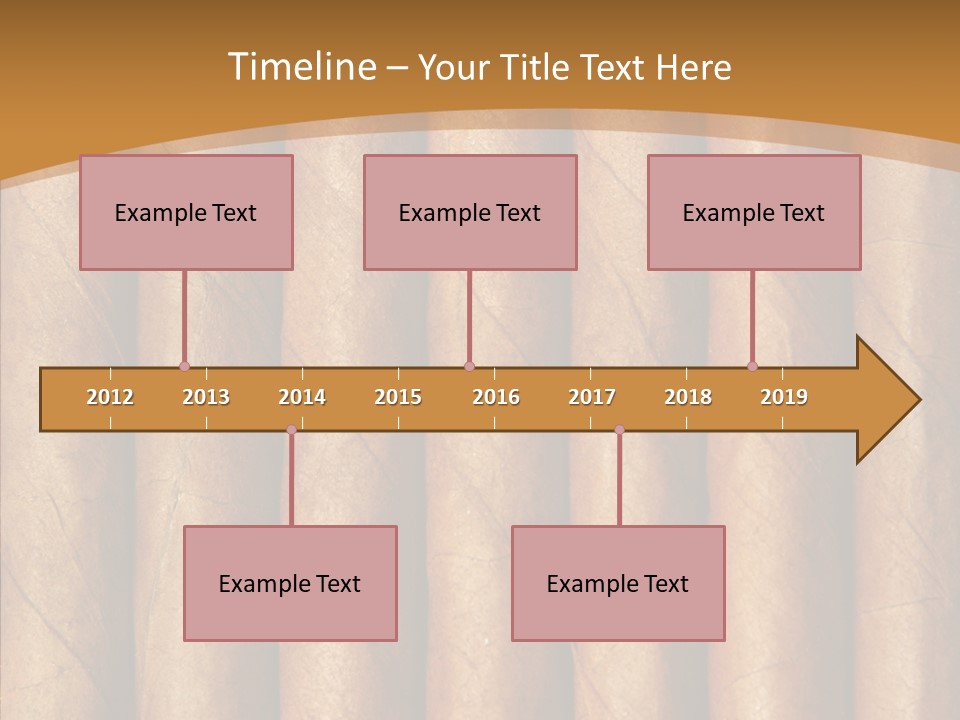 Timeline – Your Title Text Here

Example Text

Example Text

Example Text

2012 2013 2014 2015 2016 2017 2018 2019

Example Text

Example Text